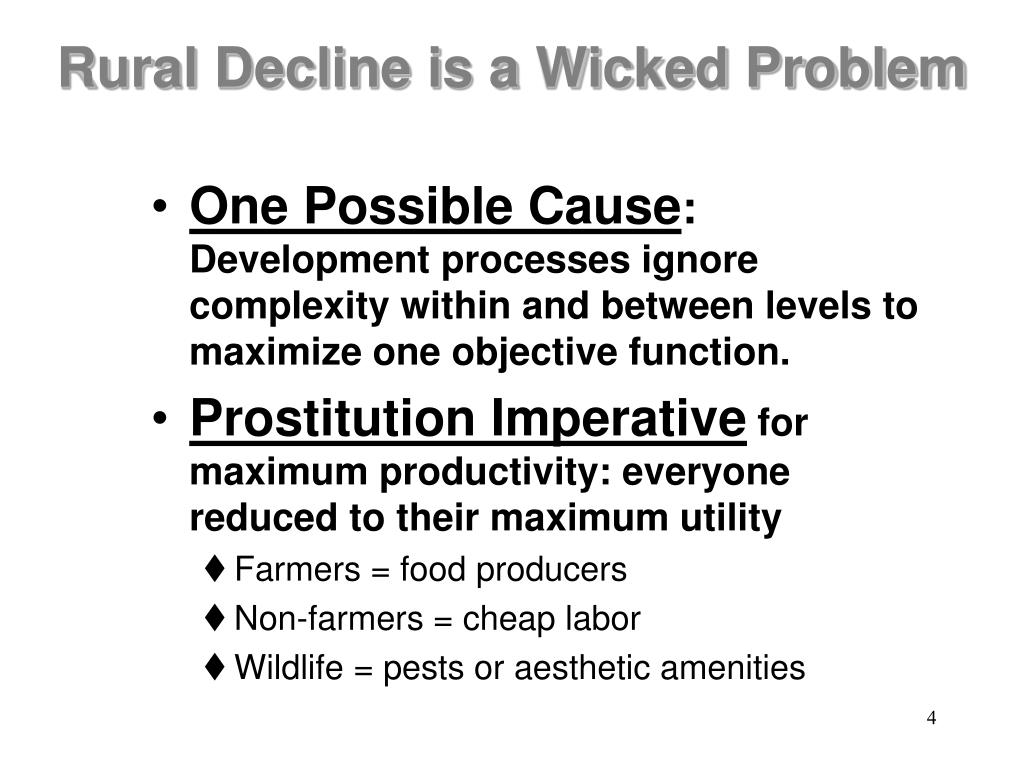 Rural Decline is a Wicked Problem

• One Possible Cause: Development processes ignore complexity within and between levels to maximize one objective function.

• Prostitution Imperative for maximum productivity: everyone reduced to their maximum utility

♦ Farmers = food producers

♦ Non-farmers = cheap labor

♦ Wildlife = pests or aesthetic amenities

4